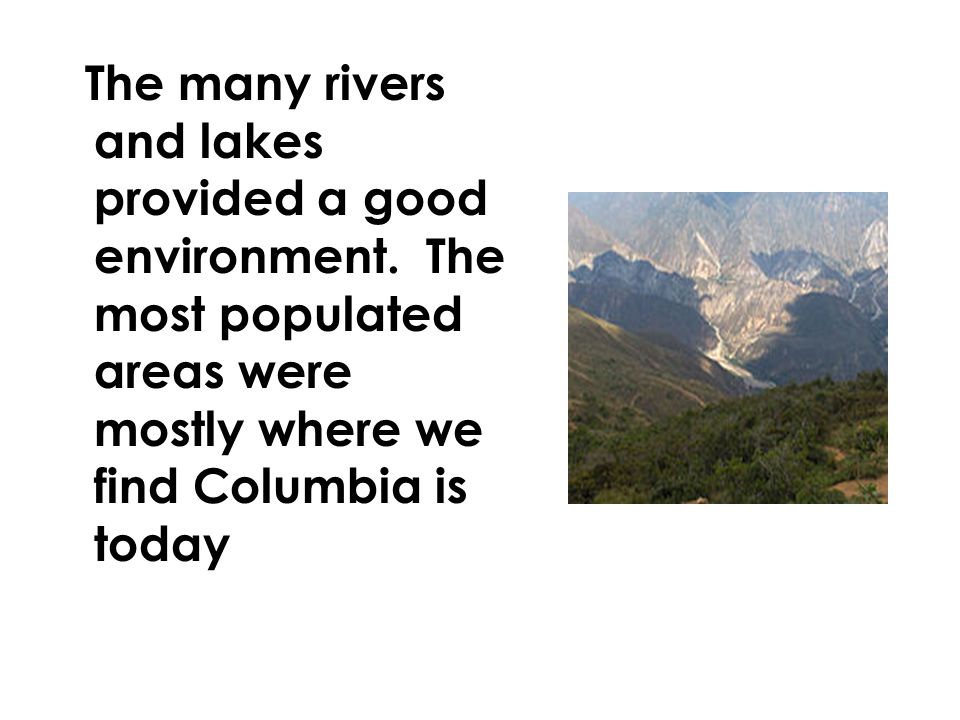 The many rivers and lakes provided a good environment.  The most populated areas were mostly where we find Columbia is today